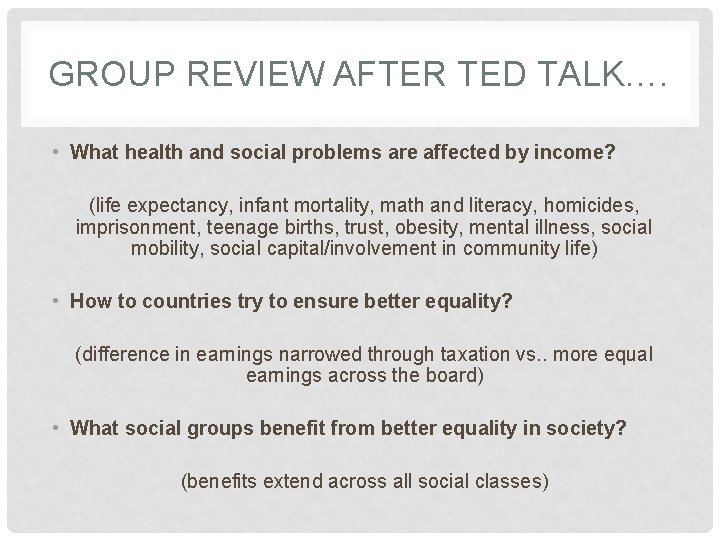 GROUP REVIEW AFTER TED TALK….

• What health and social problems are affected by income?

(life expectancy, infant mortality, math and literacy, homicides, imprisonment, teenage births, trust, obesity, mental illness, social mobility, social capital/involvement in community life)

• How to countries try to ensure better equality?

(difference in earnings narrowed through taxation vs.. more equal earnings across the board)

• What social groups benefit from better equality in society?

(benefits extend across all social classes)